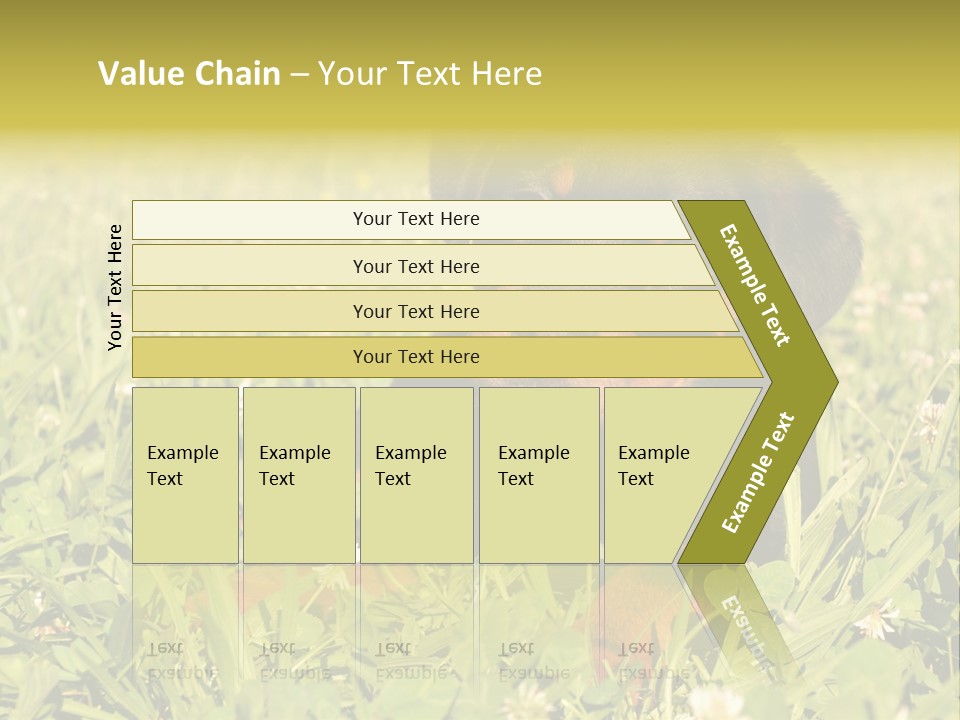 Value Chain – Your Text Here

Your Text Here

Your Text Here

Your Text Here

Your Text Here

Your Text Here

Example Text

Example Text

Example Text

Example Text

Example Text

Example Text

Example Text